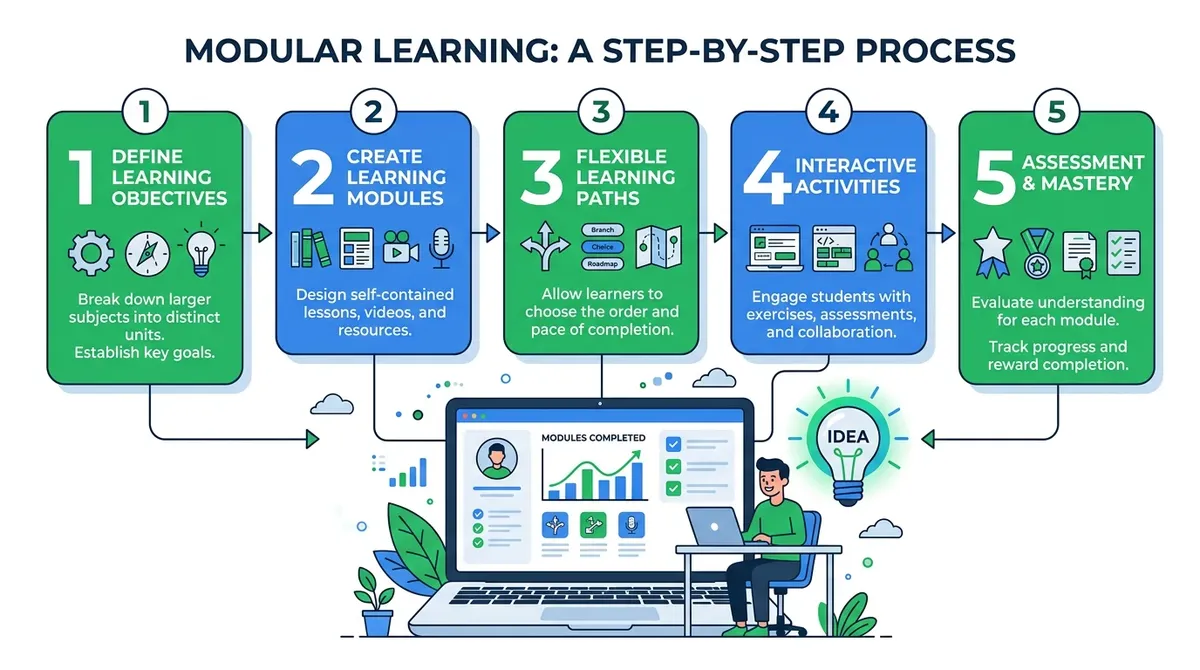 MODULAR LEARNING: A STEP-BY-STEP PROCESS

1

1 DEFINE LEARNING OBJECTIVES

Break down larger subjects into distinct units. Establish key goals.

2

2 CREATE LEARNING MODULES

Design self-contained lessons, videos, and resources.

3

3 FLEXIBLE LEARNING PATHS

Branch

Choice

Roadmap

Allow learners to choose the order and pace of completion.

4

4 INTERACTIVE ACTIVITIES

Engage students with exercises, assessments, and collaboration.

5

5 ASSESSMENT & MASTERY

Evaluate understanding for each module.

Track progress and reward completion.

MODULES COMPLETED

IDEA